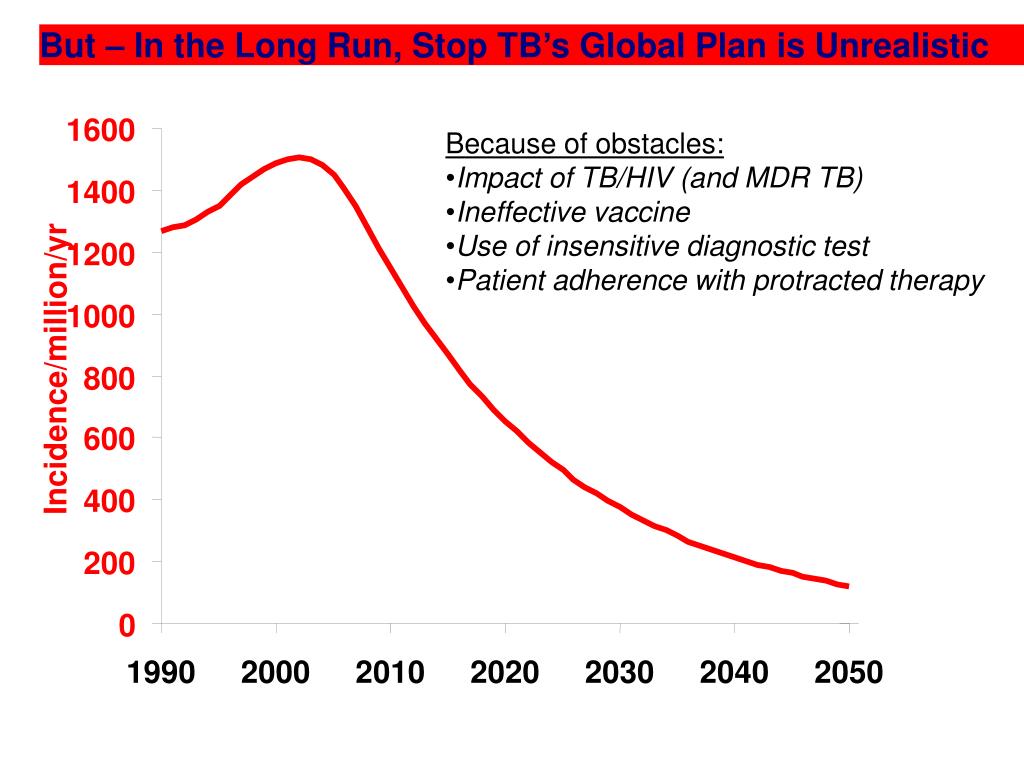 But – In the Long Run, Stop TB's Global Plan is Unrealistic

Because of obstacles:
•Impact of TB/HIV (and MDR TB)
•Ineffective vaccine
•Use of insensitive diagnostic test
•Patient adherence with protracted therapy

Incidence/million/yr

1600
1400
1200
1000
800
600
400
200
0

1990 2000 2010 2020 2030 2040 2050